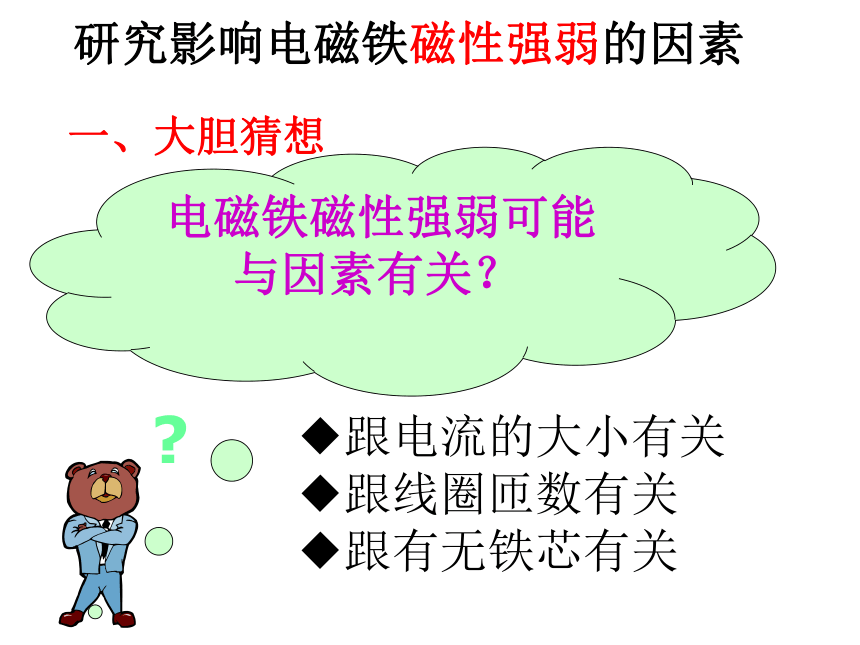 研究影响电磁铁磁性强弱的因素

一、大胆猜想

电磁铁磁性强弱可能与因素有关？

?

◆跟电流的大小有关
◆跟线圈匝数有关
◆跟有无铁芯有关